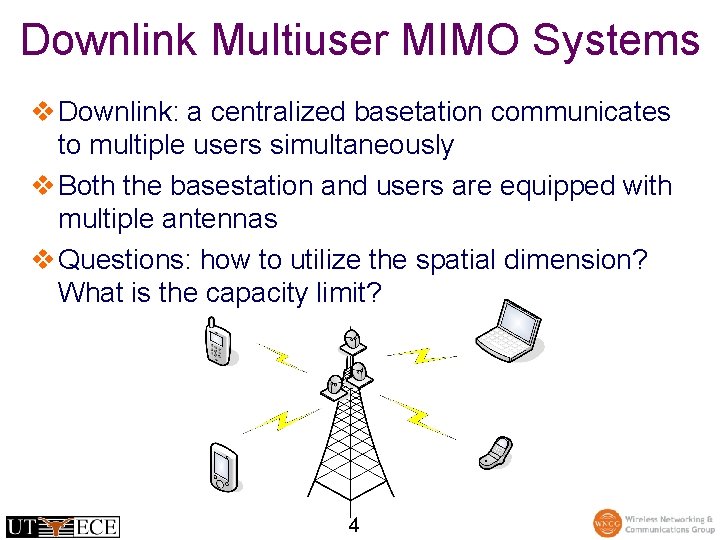 Downlink Multiuser MIMO Systems

❖ Downlink: a centralized basetation communicates to multiple users simultaneously

❖ Both the basestation and users are equipped with multiple antennas

❖ Questions: how to utilize the spatial dimension? What is the capacity limit?

UT ECE

4

WNCG Wireless Networking & Communications Group